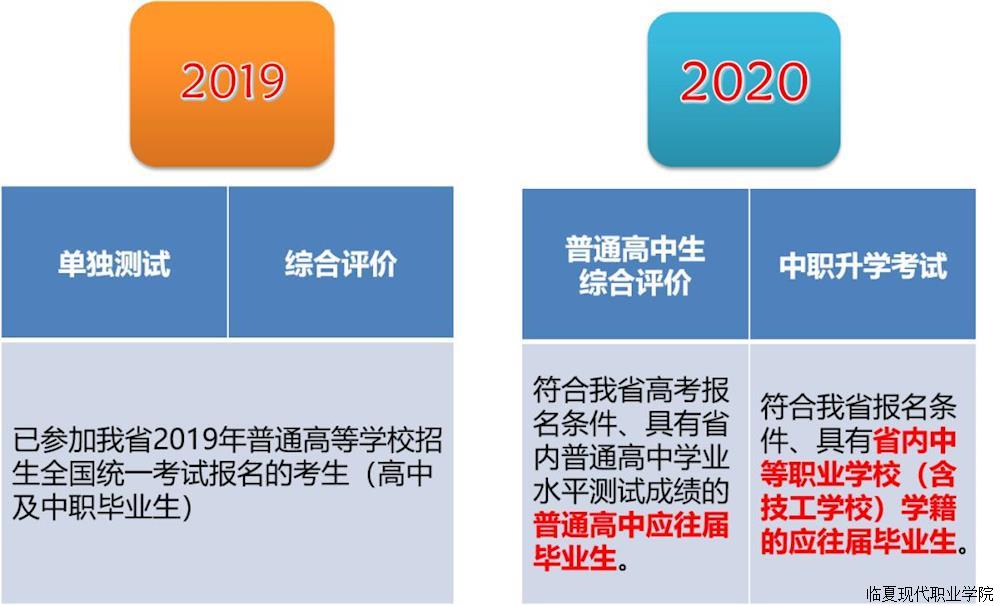 2019

| 单独测试 | 综合评价 |
|---|---|
| 已参加我省2019年普通高等学校招生全国统一考试报名的考生（高中及中职毕业生） | |

2020

| 普通高中生综合评价 | 中职升学考试 |
|---|---|
| 符合我省高考报名条件、具有省内普通高中学业水平测试成绩的普通高中应往届毕业生。 | 符合我省报名条件、具有省内中等职业学校（含技工学校）学籍的应往届毕业生。 |

临夏现代职业学院